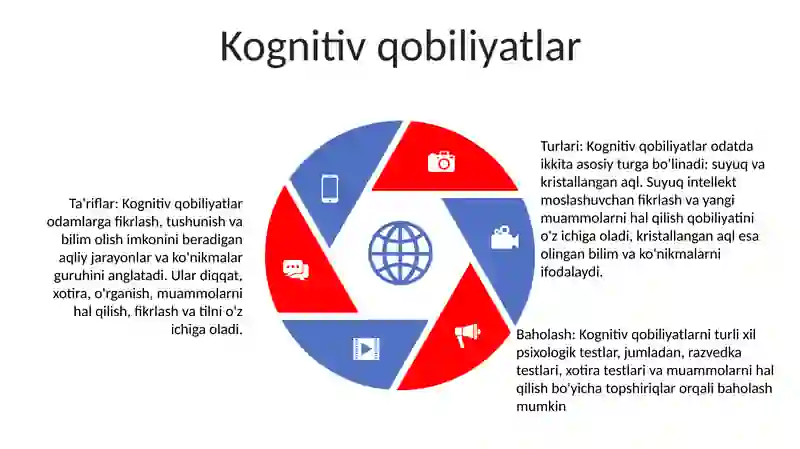 Kognitiv qobiliyatlar

Ta'riflar: Kognitiv qobiliyatlar odamlarga fikrlash, tushunish va bilim olish imkonini beradigan aqliy jarayonlar va ko'nikmalar guruhini anglatadi. Ular diqqat, xotira, o'rganish, muammolarni hal qilish, fikrlash va tilni o'z ichiga oladi.

Turlari: Kognitiv qobiliyatlar odatda ikkita asosiy turga bo'linadi: suyuq va kristallangan aql. Suyuq intellekt moslashuvchan fikrlash va yangi muammolarni hal qilish qobiliyatini o'z ichiga oladi, kristallangan aql esa olingan bilim va ko'nikmalarni ifodalaydi.

Baholash: Kognitiv qobiliyatlarni turli xil psixologik testlar, jumladan, razvedka testlari, xotira testlari va muammolarni hal qilish bo'yicha topshiriqlar orqali baholash mumkin